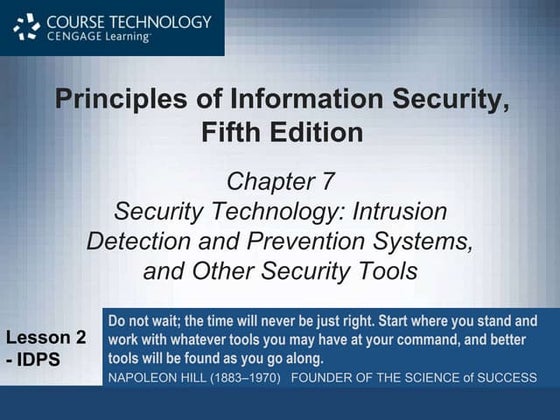 COURSE TECHNOLOGY
CENGAGE Learning

Principles of Information Security, Fifth Edition

Chapter 7
Security Technology: Intrusion Detection and Prevention Systems, and Other Security Tools

Lesson 2 - IDPS

Do not wait; the time will never be just right. Start where you stand and work with whatever tools you may have at your command, and better tools will be found as you go along.
NAPOLEON HILL (1883–1970) FOUNDER OF THE SCIENCE of SUCCESS